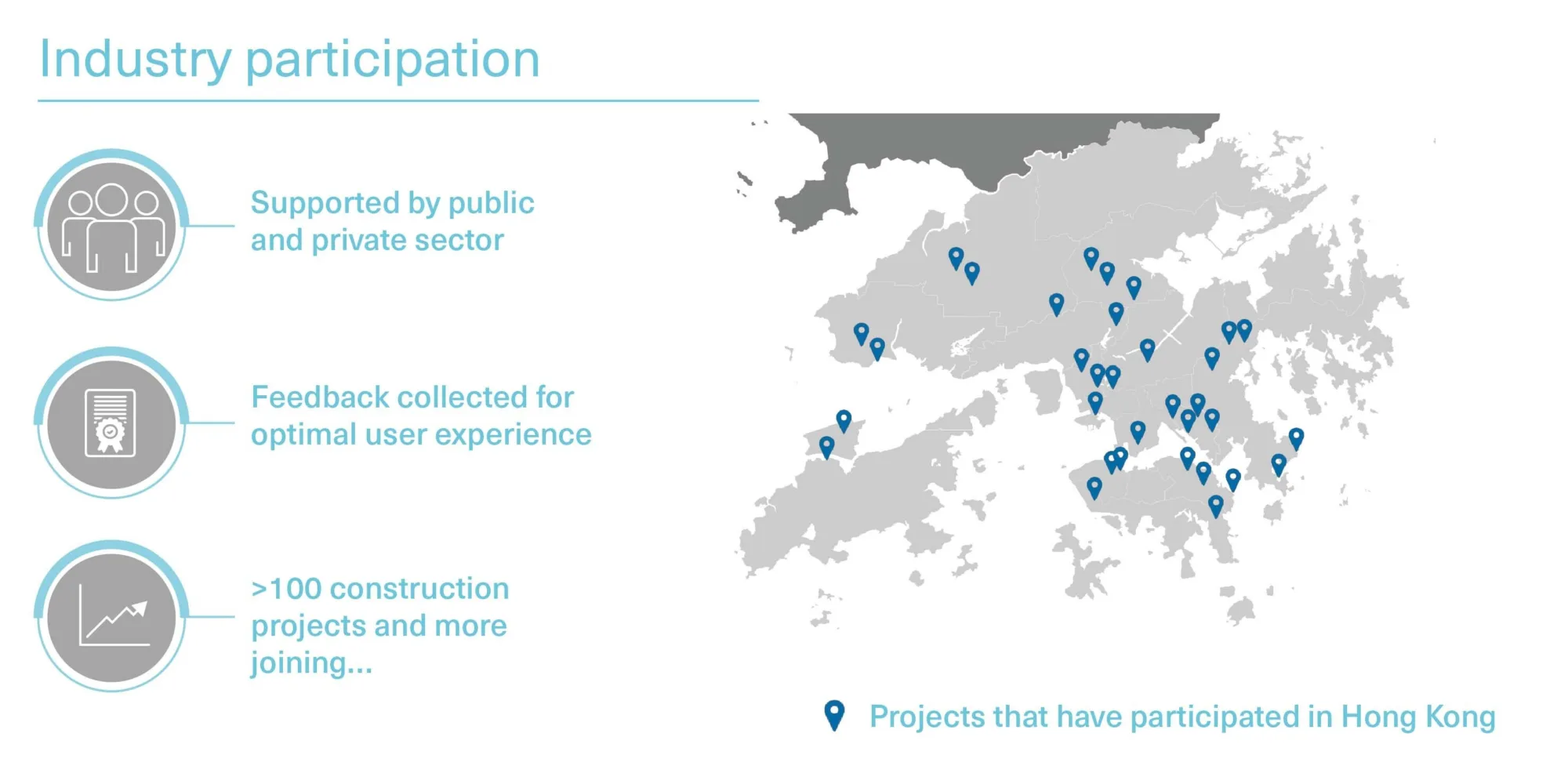 Industry participation

Supported by public and private sector

Feedback collected for optimal user experience

>100 construction projects and more joining...

Projects that have participated in Hong Kong